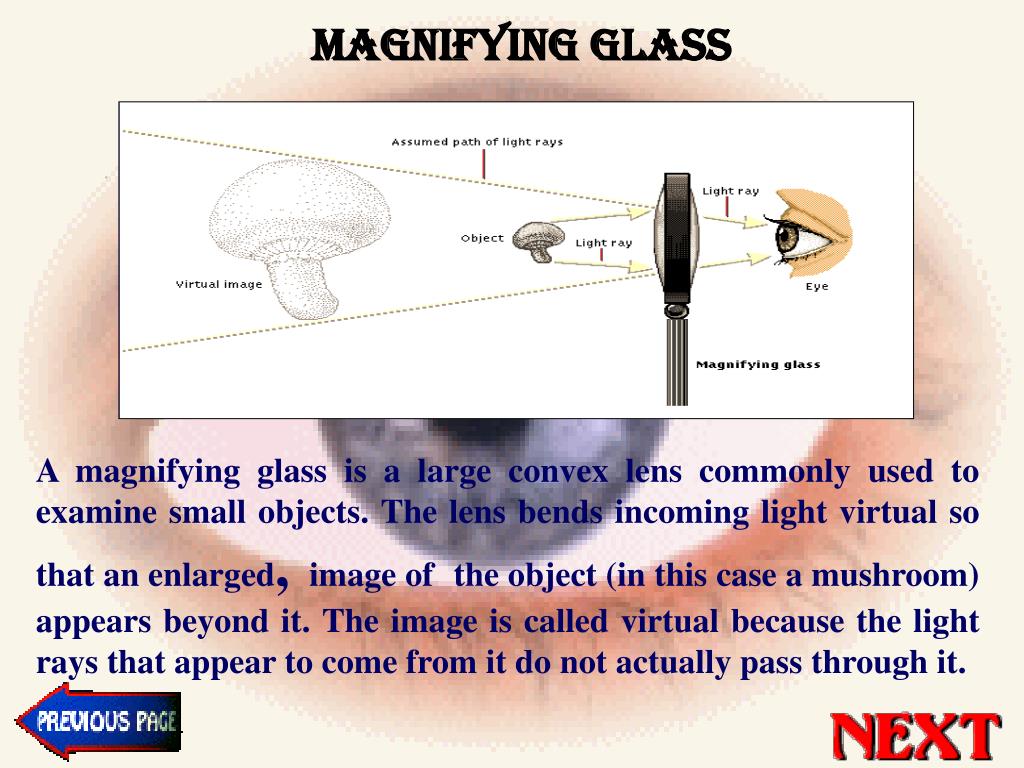 MAGNIFYING GLASS

Assumed path of light rays

Light ray

Object

Light ray

Virtual image

Eye

Magnifying glass

A magnifying glass is a large convex lens commonly used to examine small objects. The lens bends incoming light virtual so that an enlarged, image of the object (in this case a mushroom) appears beyond it. The image is called virtual because the light rays that appear to come from it do not actually pass through it.

PREVIOUS PAGE

NEXT